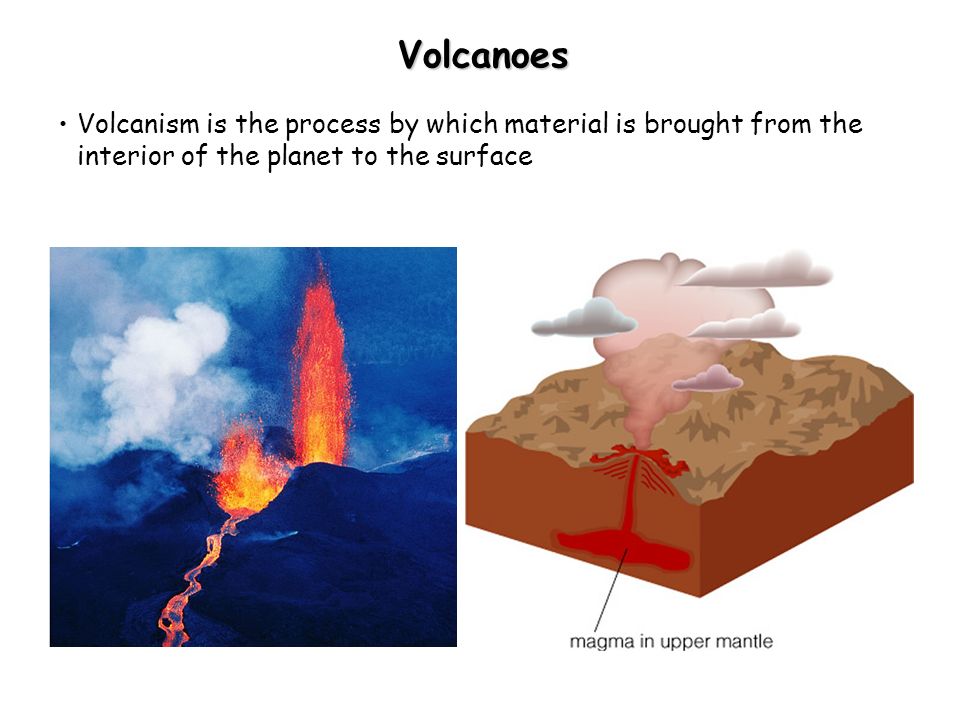 Volcanoes

• Volcanism is the process by which material is brought from the interior of the planet to the surface

magma in upper mantle